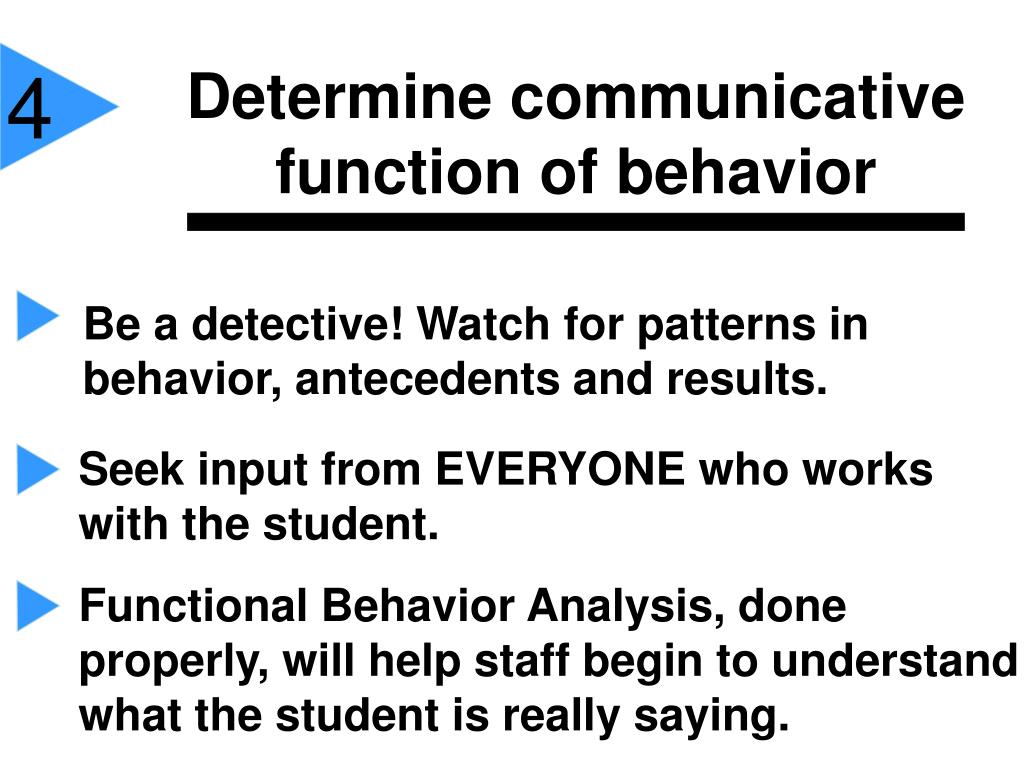 4

Determine communicative function of behavior

Be a detective! Watch for patterns in behavior, antecedents and results.

Seek input from EVERYONE who works with the student.

Functional Behavior Analysis, done properly, will help staff begin to understand what the student is really saying.